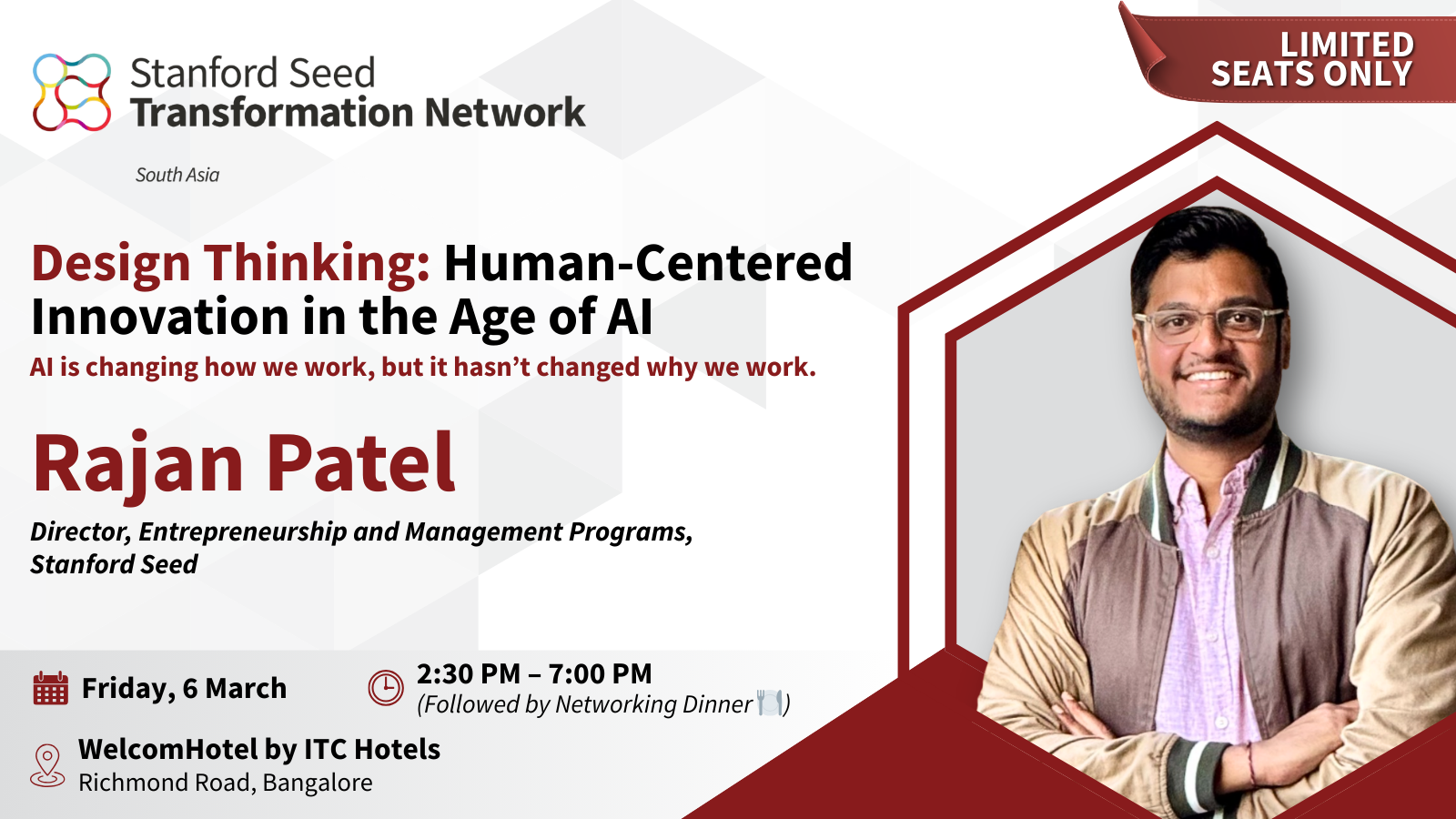 Stanford Seed
Transformation Network

South Asia

LIMITED SEATS ONLY

Design Thinking: Human-Centered Innovation in the Age of AI

AI is changing how we work, but it hasn't changed why we work.

Rajan Patel

Director, Entrepreneurship and Management Programs, Stanford Seed

Friday, 6 March

2:30 PM – 7:00 PM
(Followed by Networking Dinner 🍽️)

WelcomHotel by ITC Hotels
Richmond Road, Bangalore